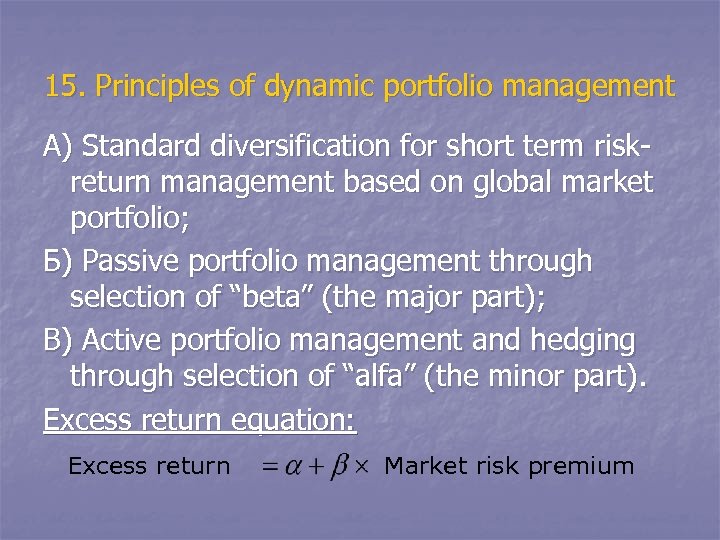 15. Principles of dynamic portfolio management

А) Standard diversification for short term risk-return management based on global market portfolio;

Б) Passive portfolio management through selection of “beta” (the major part);

В) Active portfolio management and hedging through selection of “alfa” (the minor part).

Excess return equation:

Excess return $= \alpha + \beta \times$ Market risk premium